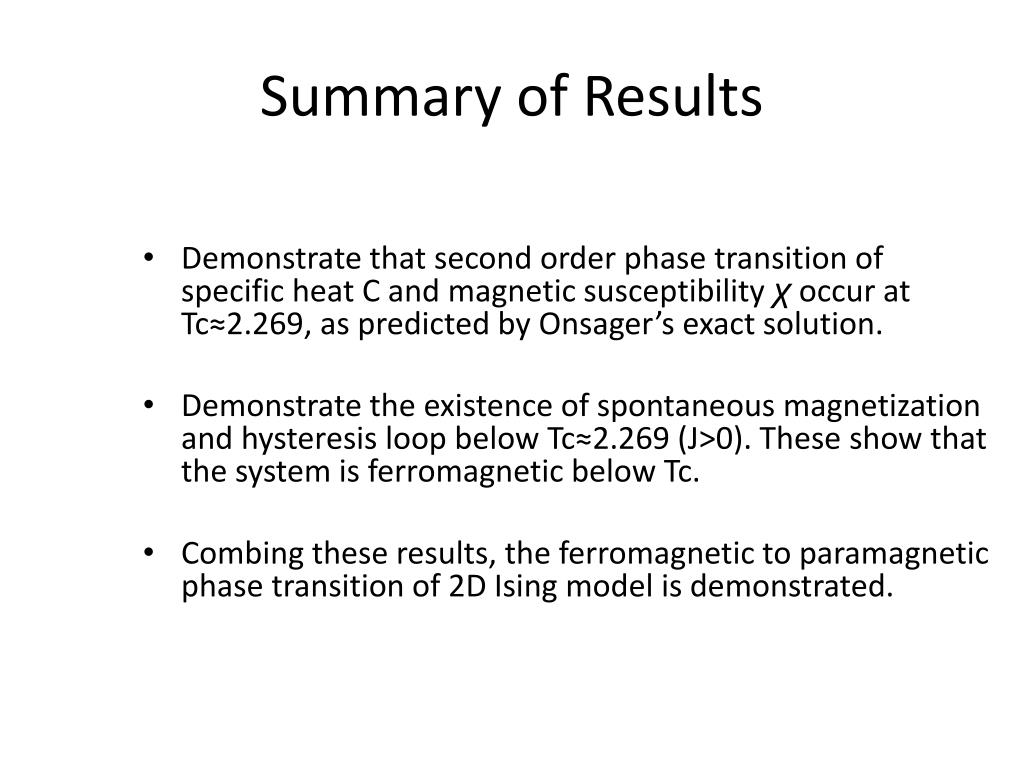 Summary of Results

• Demonstrate that second order phase transition of specific heat C and magnetic susceptibility $\chi$ occur at Tc≈2.269, as predicted by Onsager's exact solution.

• Demonstrate the existence of spontaneous magnetization and hysteresis loop below Tc≈2.269 (J>0). These show that the system is ferromagnetic below Tc.

• Combing these results, the ferromagnetic to paramagnetic phase transition of 2D Ising model is demonstrated.